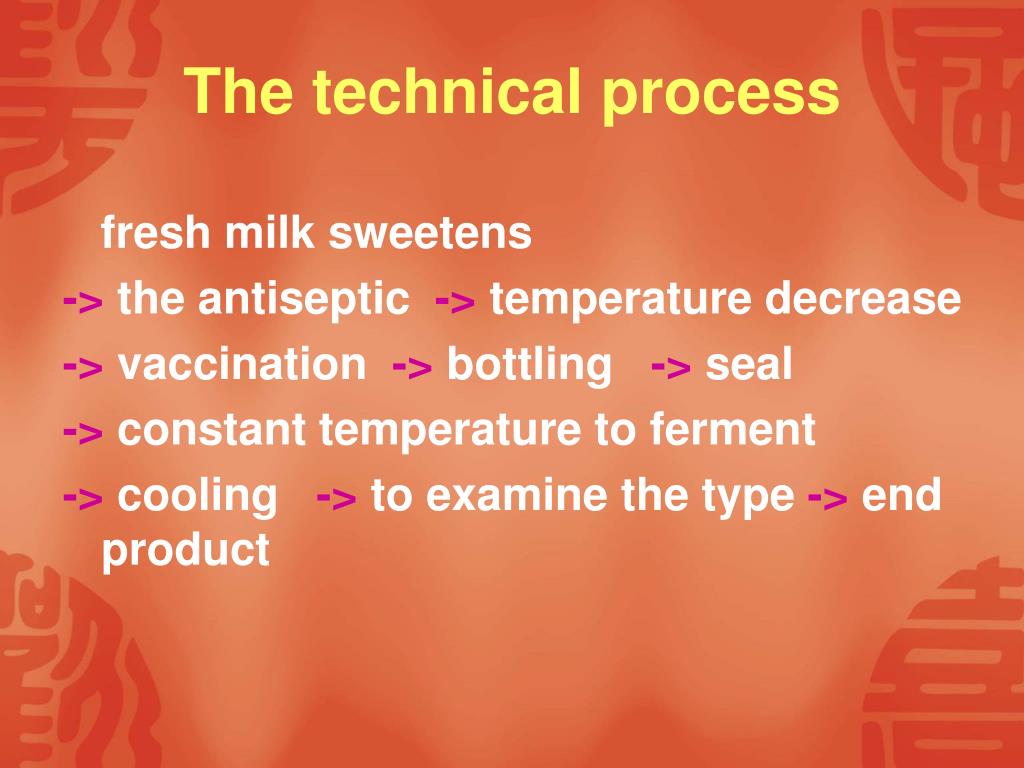 The technical process

fresh milk sweetens
-> the antiseptic -> temperature decrease
-> vaccination -> bottling -> seal
-> constant temperature to ferment
-> cooling -> to examine the type -> end product